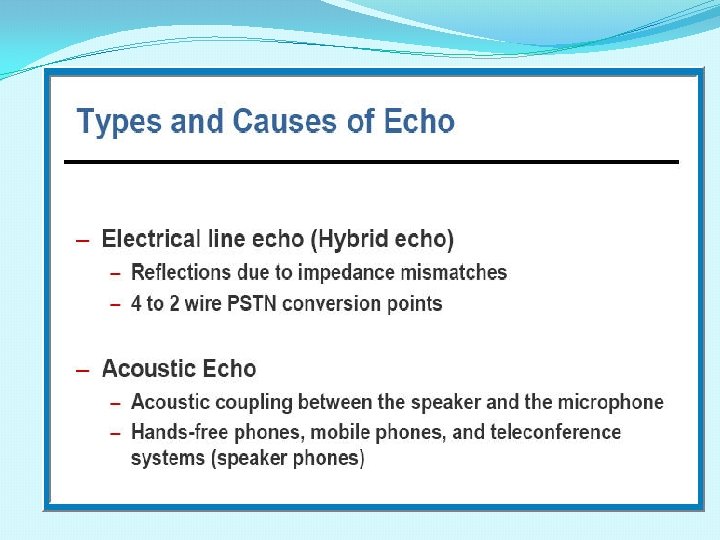 Types and Causes of Echo

– Electrical line echo (Hybrid echo)
– Reflections due to impedance mismatches
– 4 to 2 wire PSTN conversion points

– Acoustic Echo
– Acoustic coupling between the speaker and the microphone
– Hands-free phones, mobile phones, and teleconference systems (speaker phones)